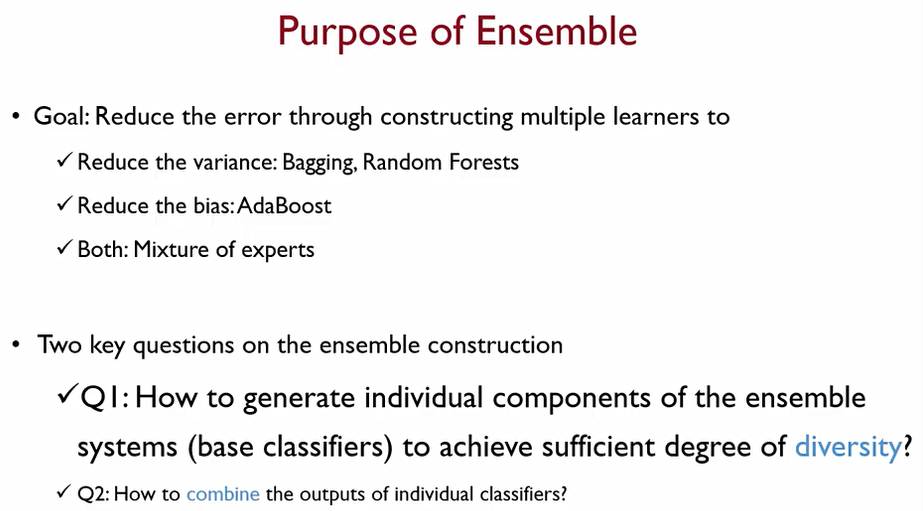 Purpose of Ensemble

• Goal: Reduce the error through constructing multiple learners to

✓ Reduce the variance: Bagging, Random Forests

✓ Reduce the bias: AdaBoost

✓ Both: Mixture of experts

• Two key questions on the ensemble construction

✓ Q1: How to generate individual components of the ensemble systems (base classifiers) to achieve sufficient degree of diversity?

✓ Q2: How to combine the outputs of individual classifiers?